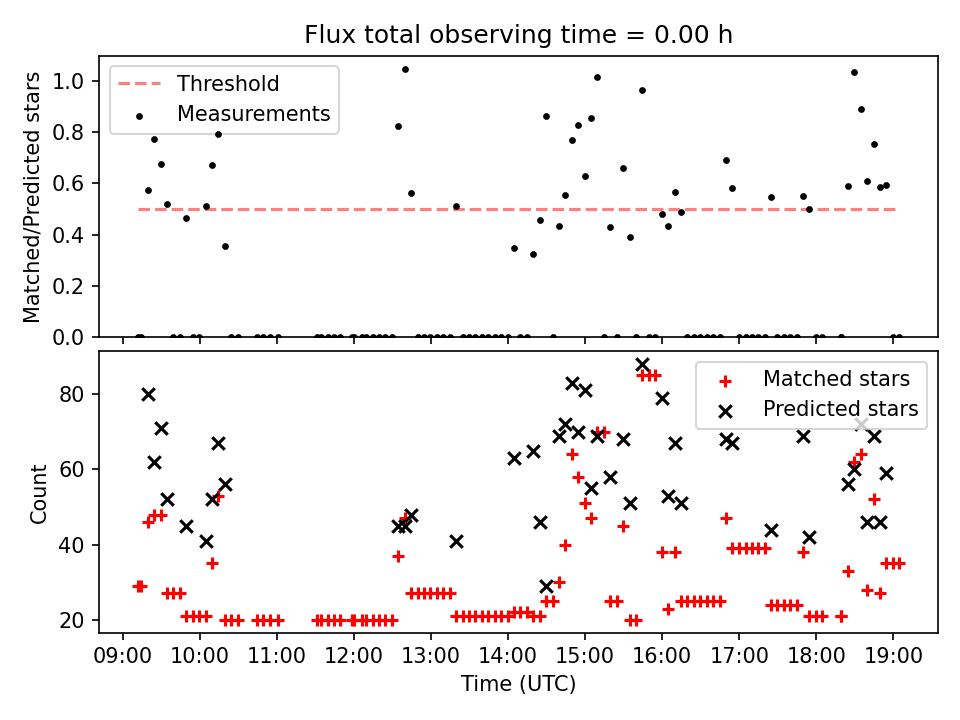 Flux total observing time = 0.00 h

Threshold
Measurements

Matched/Predicted stars

1.0
0.8
0.6
0.4
0.2
0.0

Matched stars
Predicted stars

Count

80
60
40
20

09:00 10:00 11:00 12:00 13:00 14:00 15:00 16:00 17:00 18:00 19:00

Time (UTC)